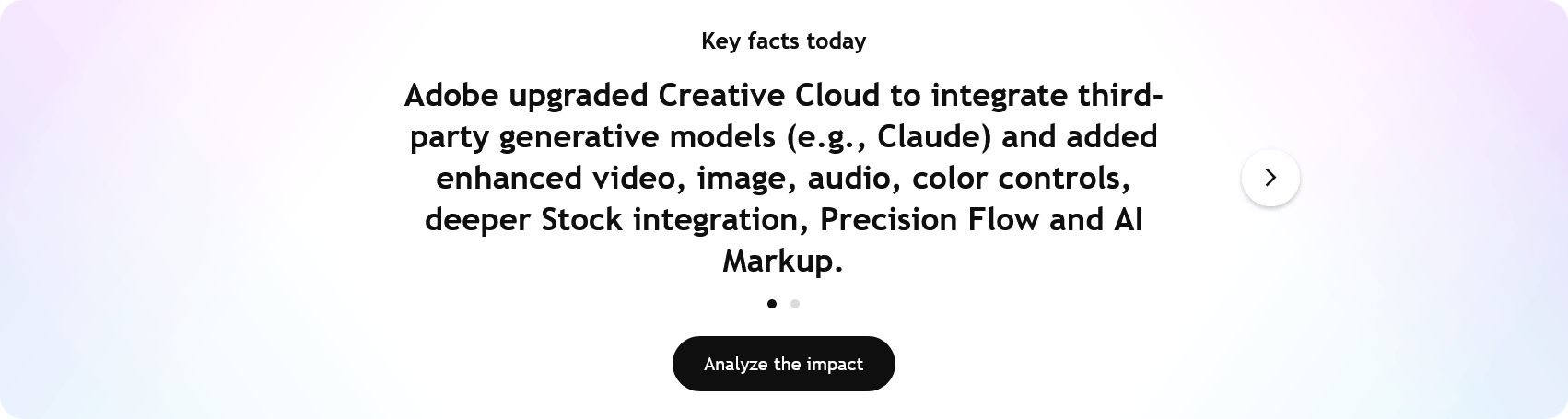 Key facts today

Adobe upgraded Creative Cloud to integrate third-party generative models (e.g., Claude) and added enhanced video, image, audio, color controls, deeper Stock integration, Precision Flow and AI Markup.

Analyze the impact